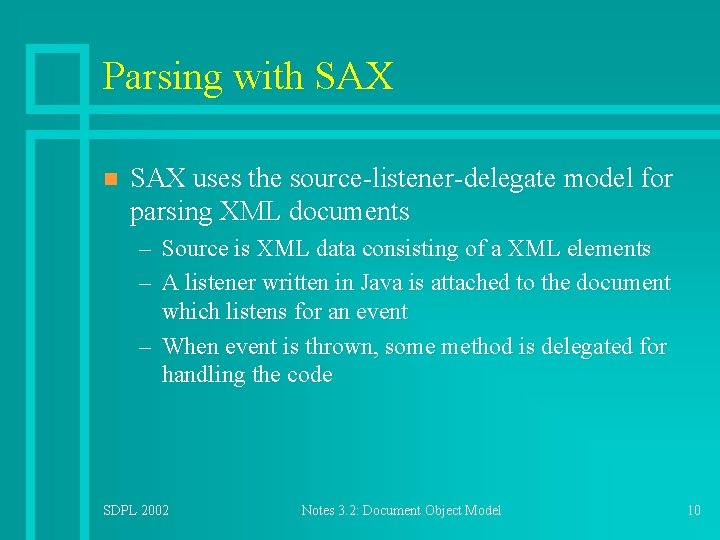 Parsing with SAX

SAX uses the source-listener-delegate model for parsing XML documents

– Source is XML data consisting of a XML elements
– A listener written in Java is attached to the document which listens for an event
– When event is thrown, some method is delegated for handling the code

SDPL 2002

Notes 3.2: Document Object Model

10